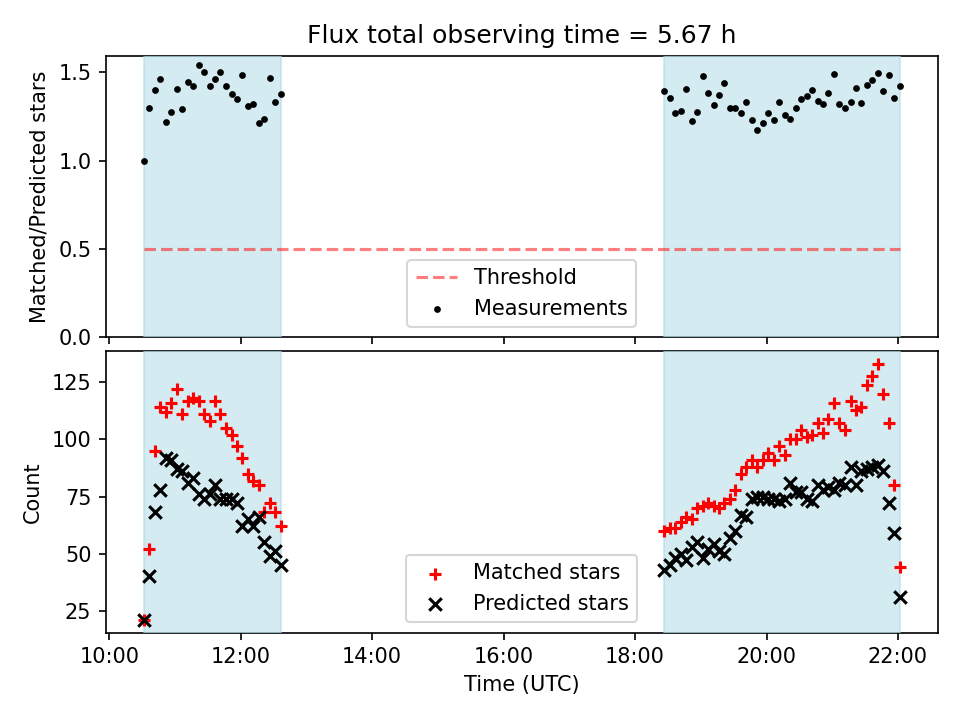 Flux total observing time = 5.67 h

Matched/Predicted stars

1.5
1.0
0.5
0.0

Threshold
Measurements

Count

125
100
75
50
25

Matched stars
Predicted stars

10:00
12:00
14:00
16:00
18:00
20:00
22:00

Time (UTC)